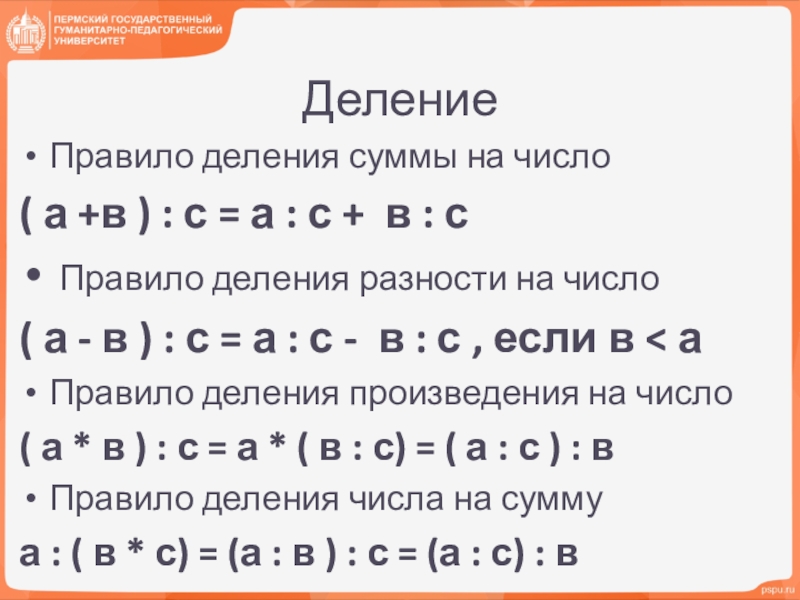 ПЕРМСКИЙ ГОСУДАРСТВЕННЫЙ ГУМАНИТАРНО-ПЕДАГОГИЧЕСКИЙ УНИВЕРСИТЕТ

Деление

• Правило деления суммы на число

( а +в ) : с = а : с + в : с

• Правило деления разности на число

( а - в ) : с = а : с - в : с , если в < а

• Правило деления произведения на число

( а * в ) : с = а * ( в : с) = ( а : с ) : в

• Правило деления числа на сумму

а : ( в * с) = (а : в ) : с = (а : с) : в

pspu.ru